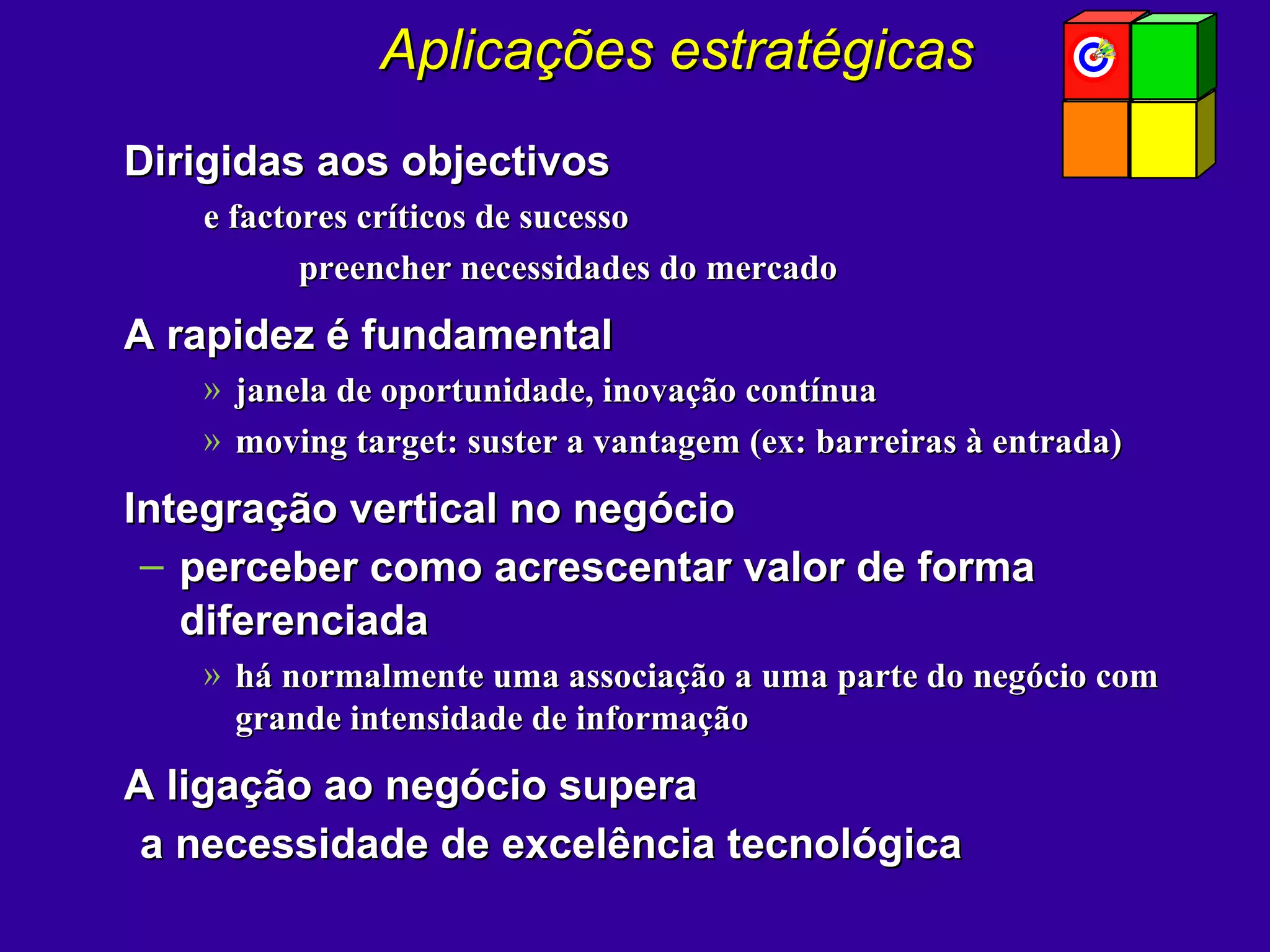 Aplicações estratégicas

Dirigidas aos objectivos

e factores críticos de sucesso

preencher necessidades do mercado

A rapidez é fundamental

» janela de oportunidade, inovação contínua

» moving target: suster a vantagem (ex: barreiras à entrada)

Integração vertical no negócio

– perceber como acrescentar valor de forma diferenciada

» há normalmente uma associação a uma parte do negócio com grande intensidade de informação

A ligação ao negócio supera

a necessidade de excelência tecnológica